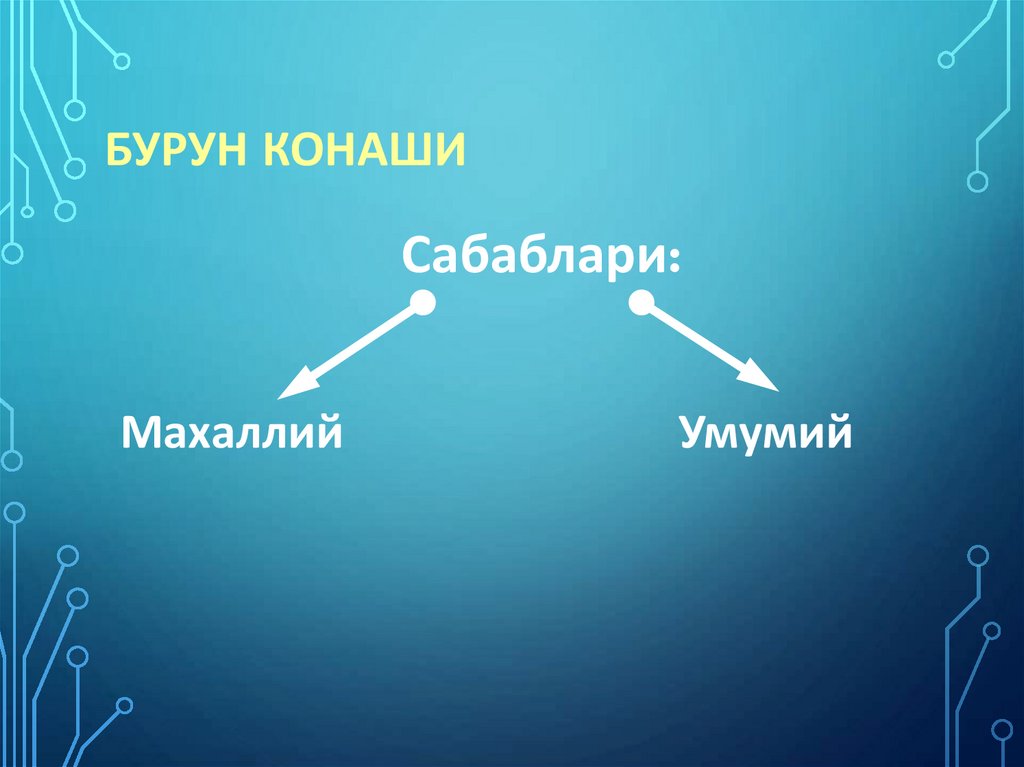 БУРУН КОНАШИ

Сабаблари:

Махаллий

Умумий